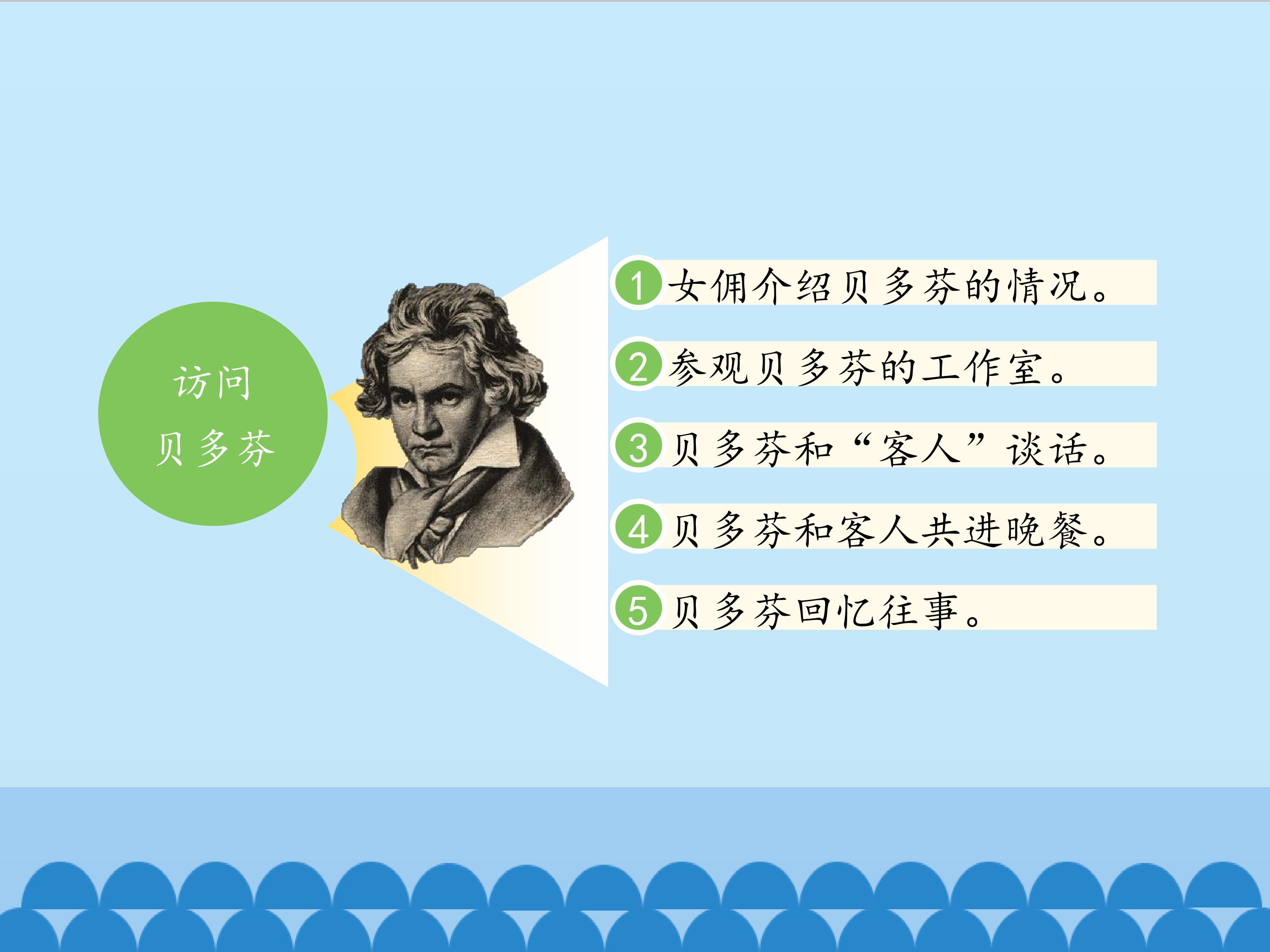 访问
贝多芬

1 女佣介绍贝多芬的情况。

2 参观贝多芬的工作室。

3 贝多芬和“客人”谈话。

4 贝多芬和客人共进晚餐。

5 贝多芬回忆往事。